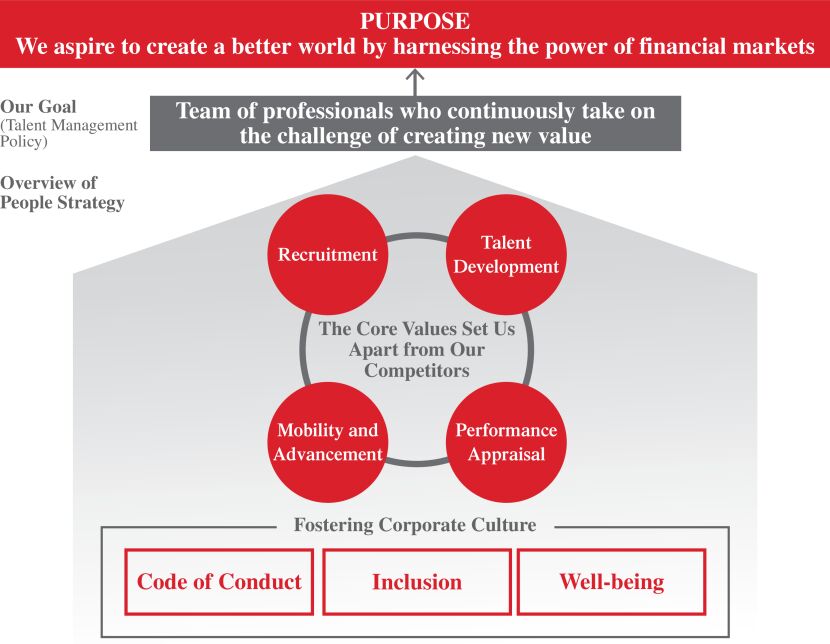 PURPOSE
We aspire to create a better world by harnessing the power of financial markets

Our Goal
(Talent Management Policy)

Team of professionals who continuously take on the challenge of creating new value

Overview of People Strategy

Recruitment

Talent Development

The Core Values Set Us Apart from Our Competitors

Mobility and Advancement

Performance Appraisal

Fostering Corporate Culture

Code of Conduct

Inclusion

Well-being